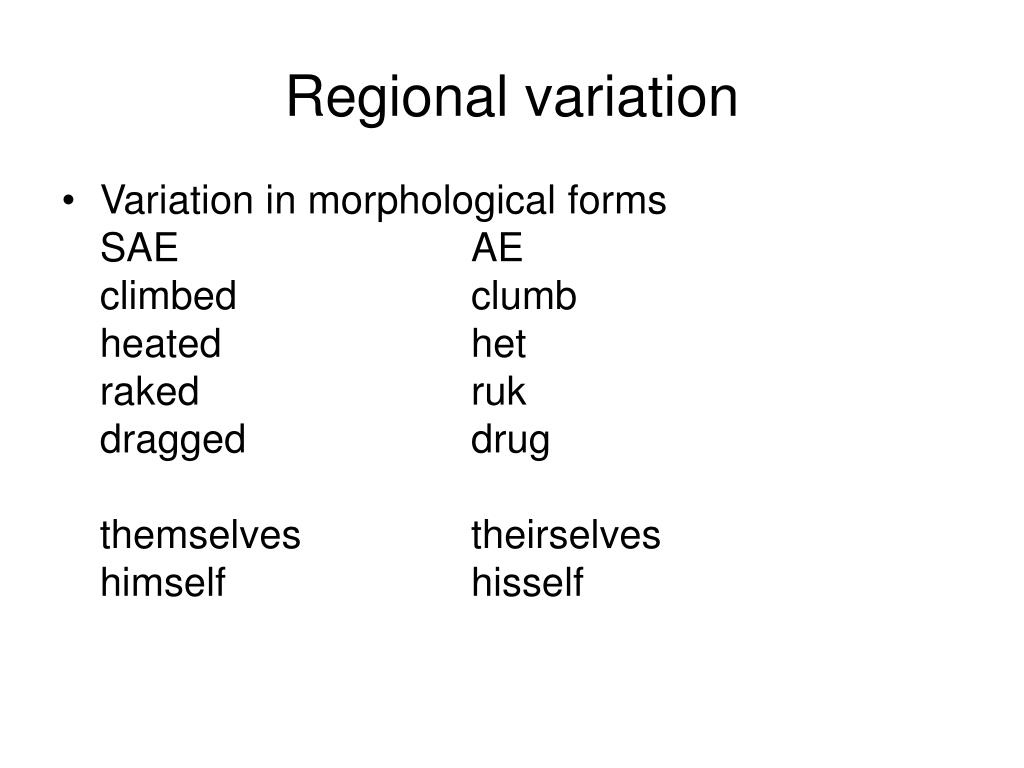 Regional variation

• Variation in morphological forms

| SAE | AE |
|---|---|
| climbed | clumb |
| heated | het |
| raked | ruk |
| dragged | drug |
| | |
| themselves | theirselves |
| himself | hisself |